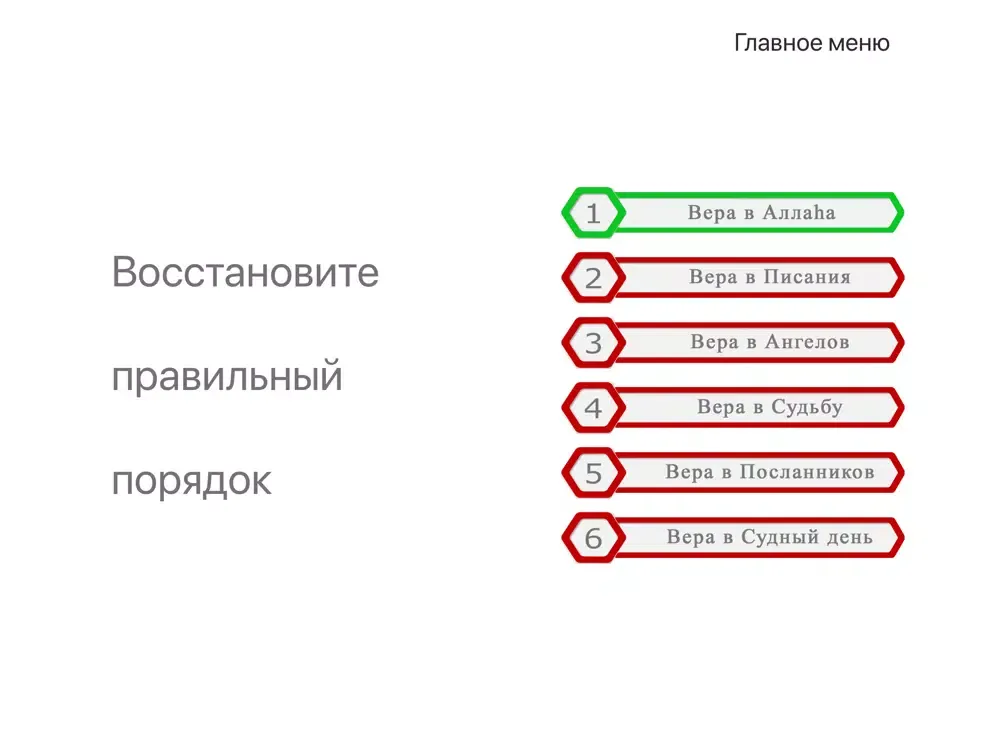 Главное меню

Восстановите

правильный

порядок

1 Вера в Аллаhа

2 Вера в Писания

3 Вера в Ангелов

4 Вера в Судьбу

5 Вера в Посланников

6 Вера в Судный день